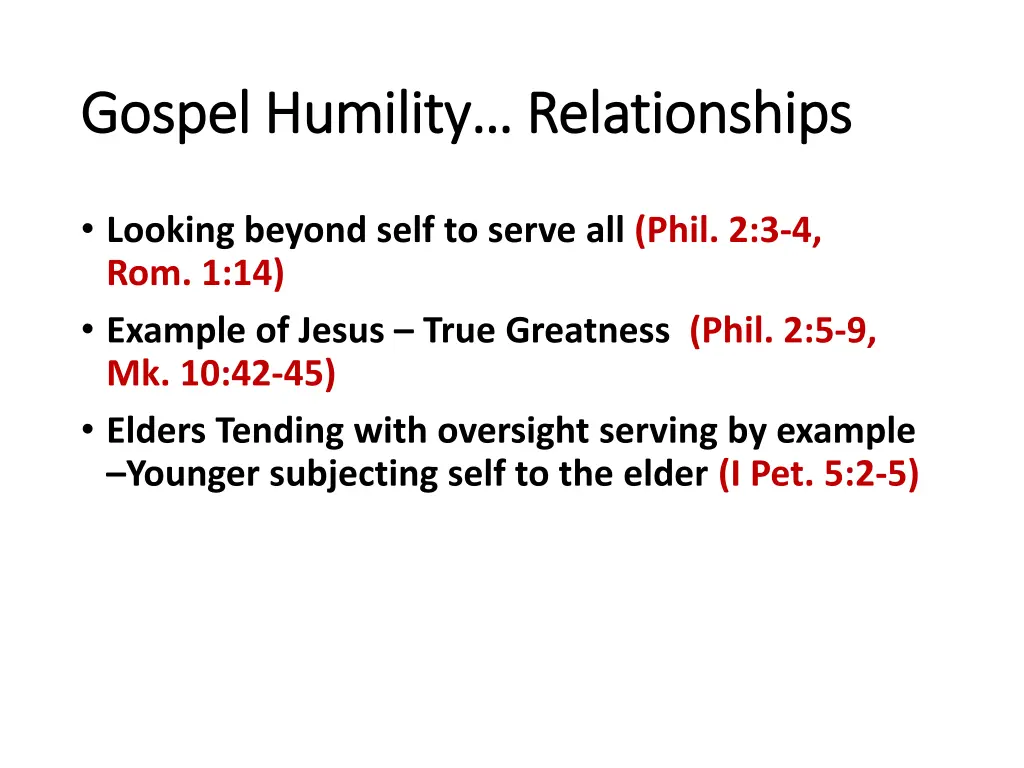 Gospel Humility… Relationships

• Looking beyond self to serve all (Phil. 2:3-4, Rom. 1:14)
• Example of Jesus – True Greatness (Phil. 2:5-9, Mk. 10:42-45)
• Elders Tending with oversight serving by example –Younger subjecting self to the elder (I Pet. 5:2-5)